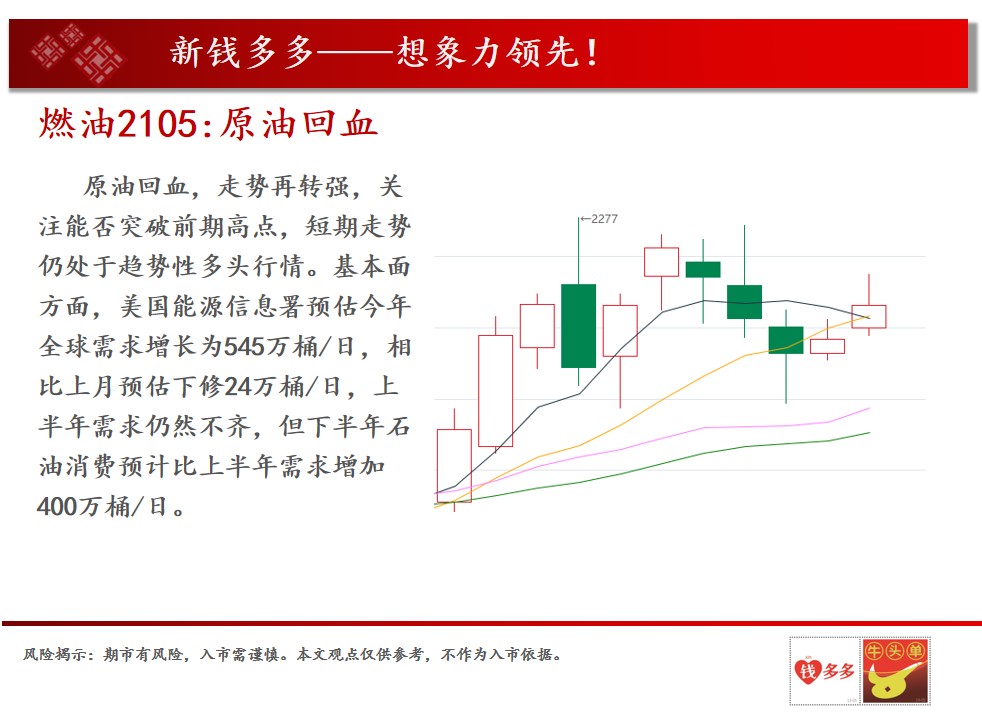 新钱多多——想象力领先!

燃油2105:原油回血

原油回血，走势再转强，关注能否突破前期高点，短期走势仍处于趋势性多头行情。基本面方面，美国能源信息署预估今年全球需求增长为545万桶/日，相比上月预估下修24万桶/日，上半年需求仍然不齐，但下半年石油消费预计比上半年需求增加400万桶/日。

←2277

风险揭示：期市有风险，入市需谨慎。本文观点仅供参考，不作为入市依据。

钱多多

牛头单